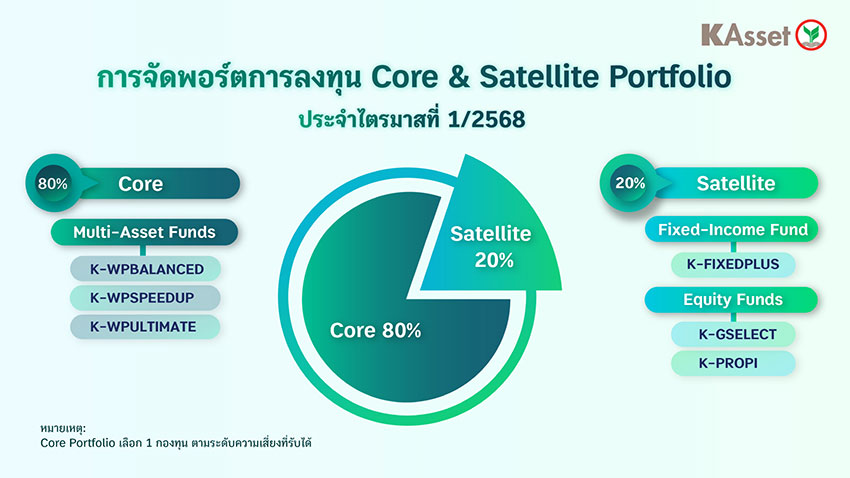 KAsset

การจัดพอร์ตการลงทุน Core & Satellite Portfolio
ประจำไตรมาสที่ 1/2568

80% Core

Multi-Asset Funds

K-WPBALANCED

K-WPSPEEDUP

K-WPULTIMATE

Satellite 20%

Core 80%

20% Satellite

Fixed-Income Fund

K-FIXEDPLUS

Equity Funds

K-GSELECT

K-PROPI

หมายเหตุ:
Core Portfolio เลือก 1 กองทุน ตามระดับความเสี่ยงที่รับได้